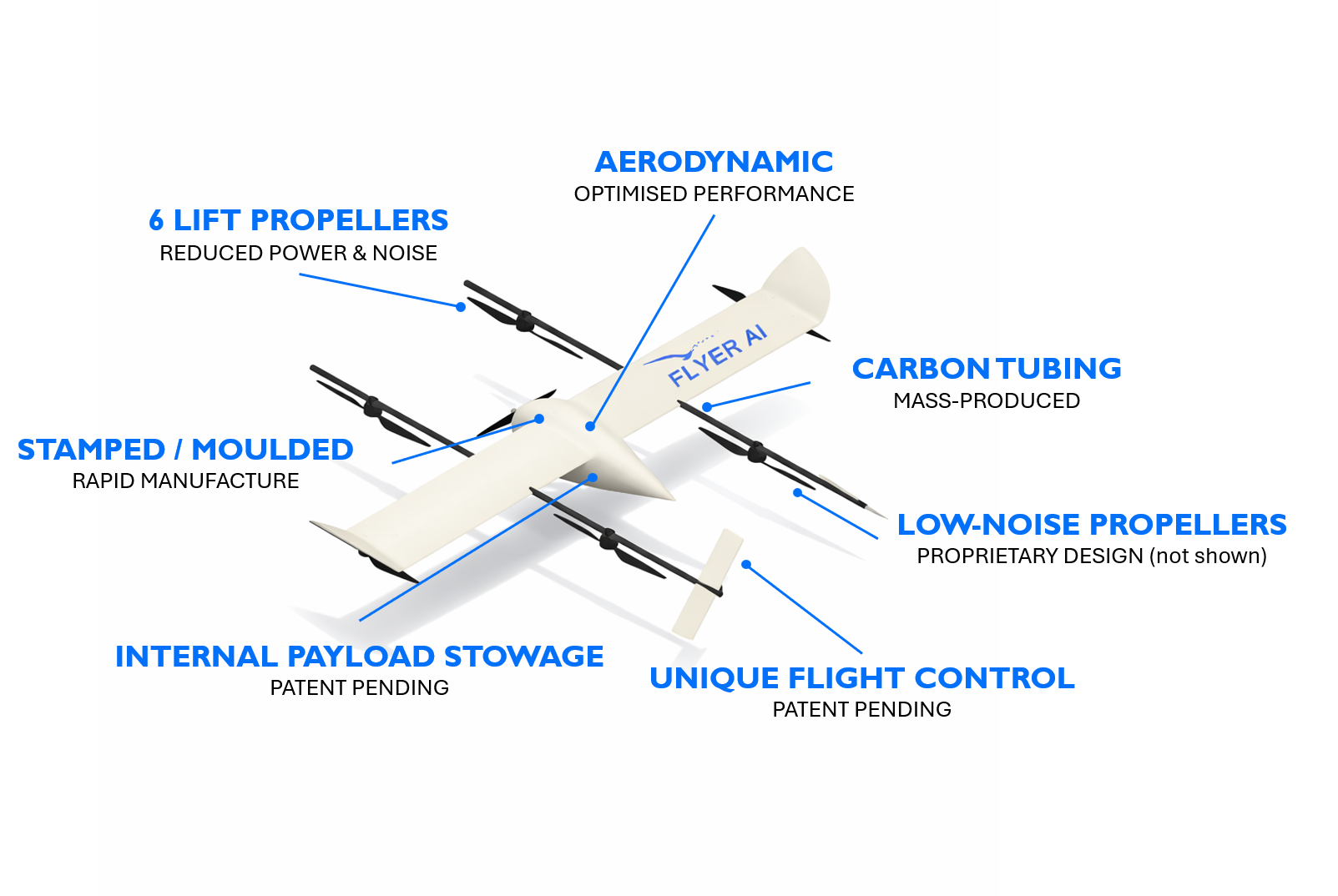 AERODYNAMIC
OPTIMISED PERFORMANCE

6 LIFT PROPELLERS
REDUCED POWER & NOISE

FLYER AI

CARBON TUBING
MASS-PRODUCED

STAMPED / MOULDED
RAPID MANUFACTURE

LOW-NOISE PROPELLERS
PROPRIETARY DESIGN (not shown)

INTERNAL PAYLOAD STOWAGE
PATENT PENDING

UNIQUE FLIGHT CONTROL
PATENT PENDING